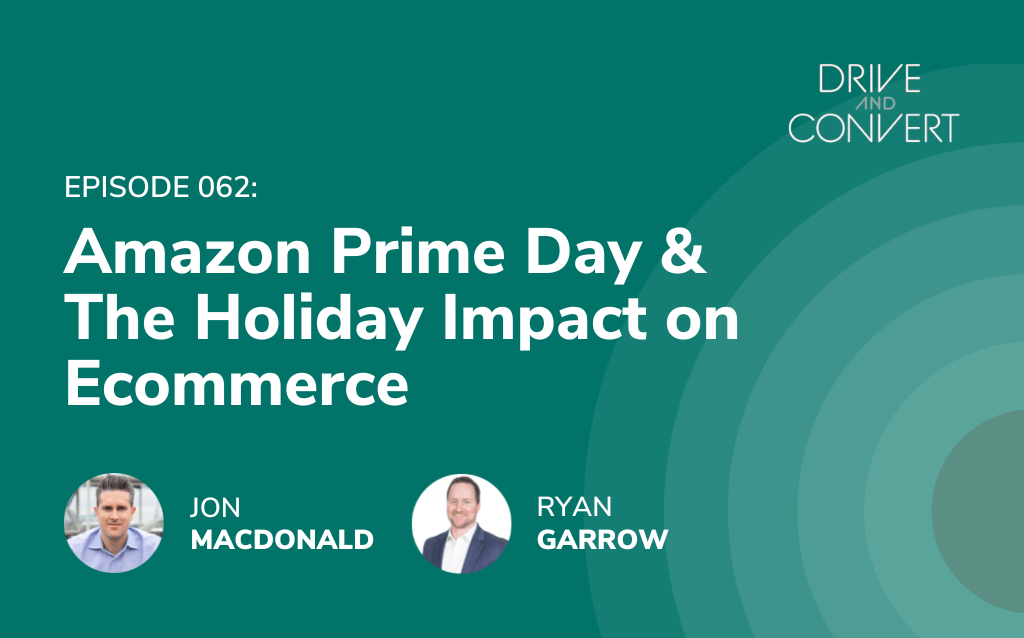 DRIVE AND CONVERT

EPISODE 062:

Amazon Prime Day & The Holiday Impact on Ecommerce

JON MACDONALD

RYAN GARROW